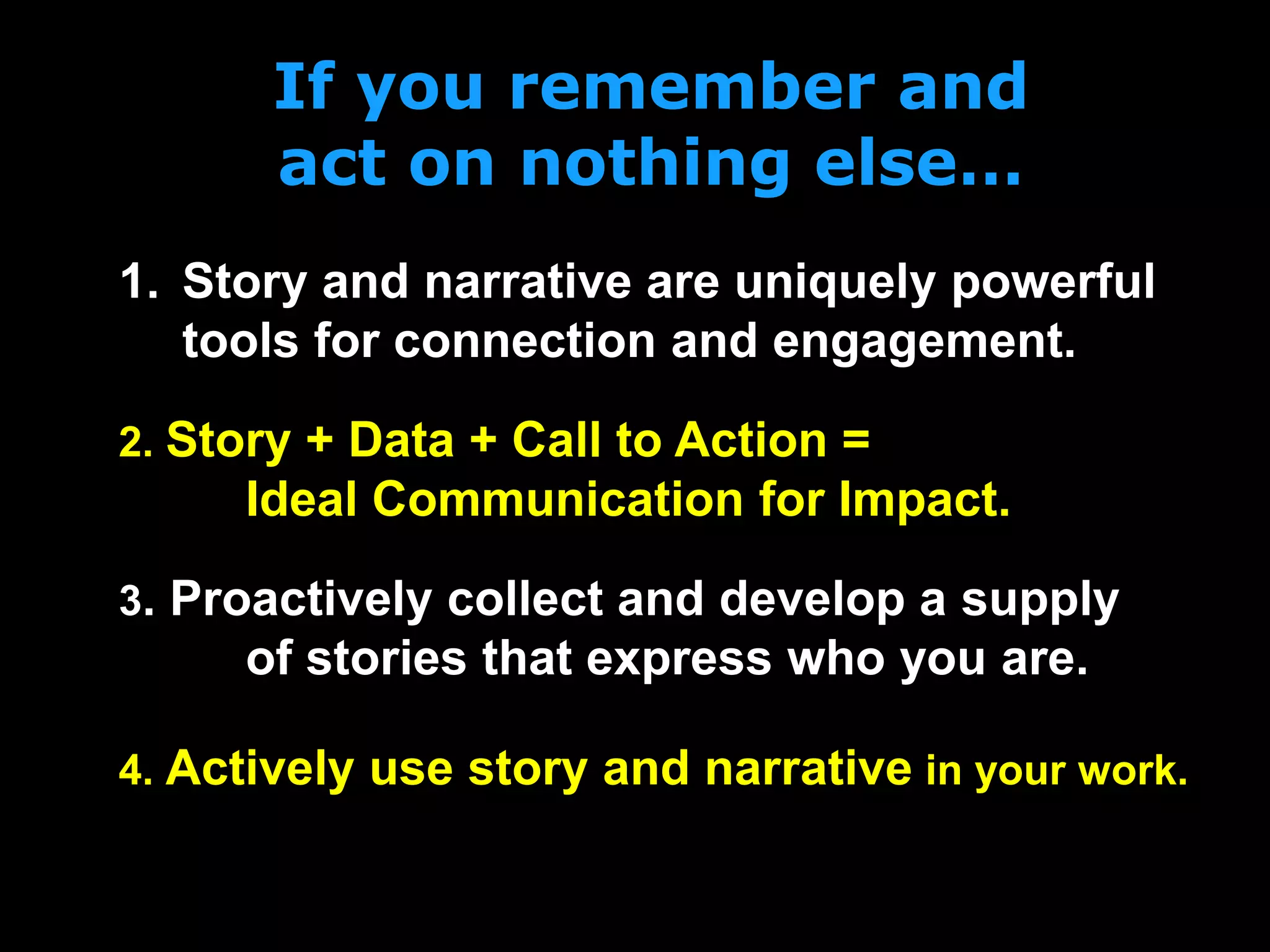 If you remember and act on nothing else…

1. Story and narrative are uniquely powerful tools for connection and engagement.

2. Story + Data + Call to Action = Ideal Communication for Impact.

3. Proactively collect and develop a supply of stories that express who you are.

4. Actively use story and narrative in your work.